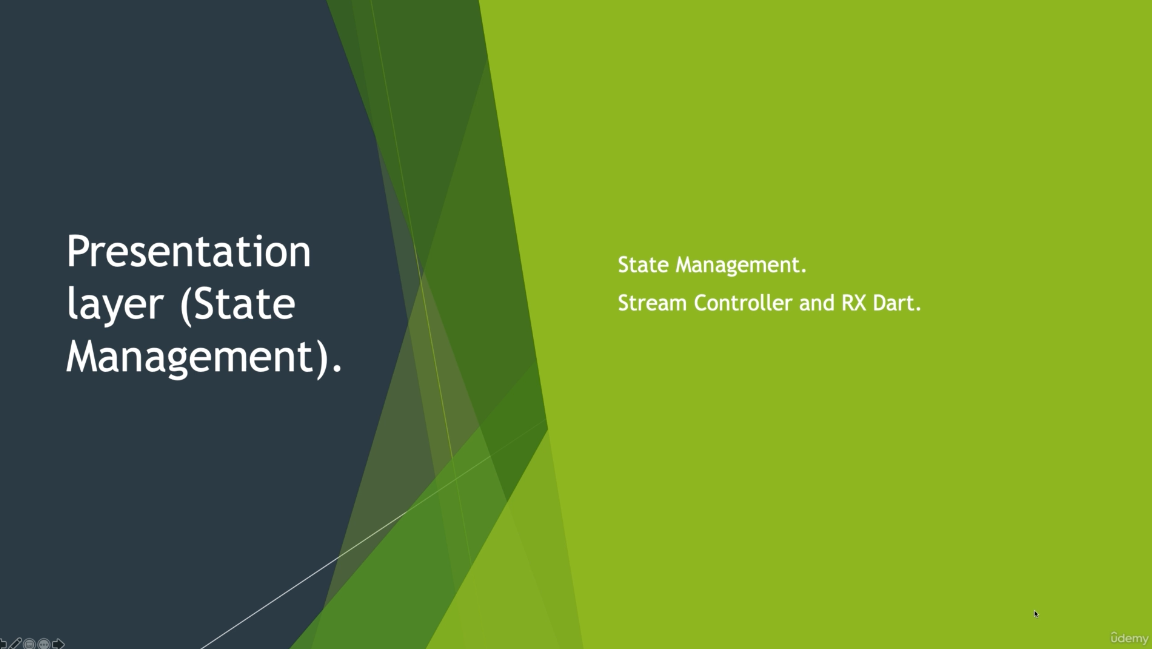 Presentation layer (State Management).

State Management.

Stream Controller and RX Dart.

ûdemy